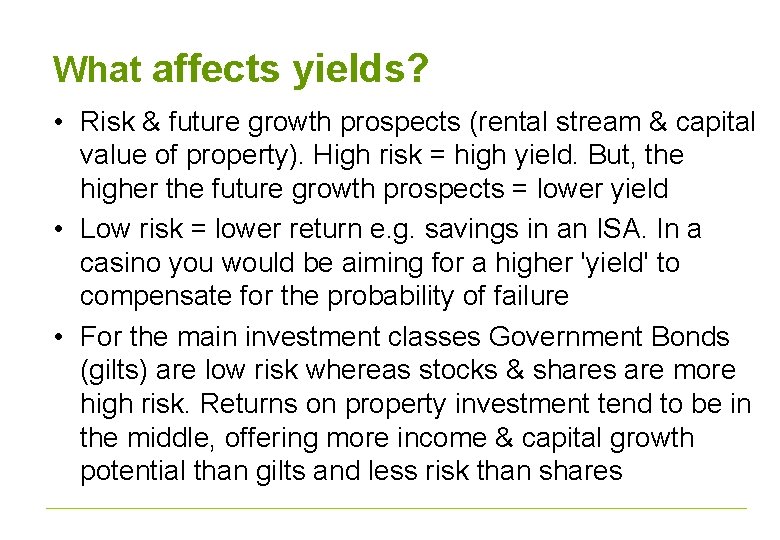 What affects yields?

• Risk & future growth prospects (rental stream & capital value of property). High risk = high yield. But, the higher the future growth prospects = lower yield

• Low risk = lower return e.g. savings in an ISA. In a casino you would be aiming for a higher 'yield' to compensate for the probability of failure

• For the main investment classes Government Bonds (gilts) are low risk whereas stocks & shares are more high risk. Returns on property investment tend to be in the middle, offering more income & capital growth potential than gilts and less risk than shares